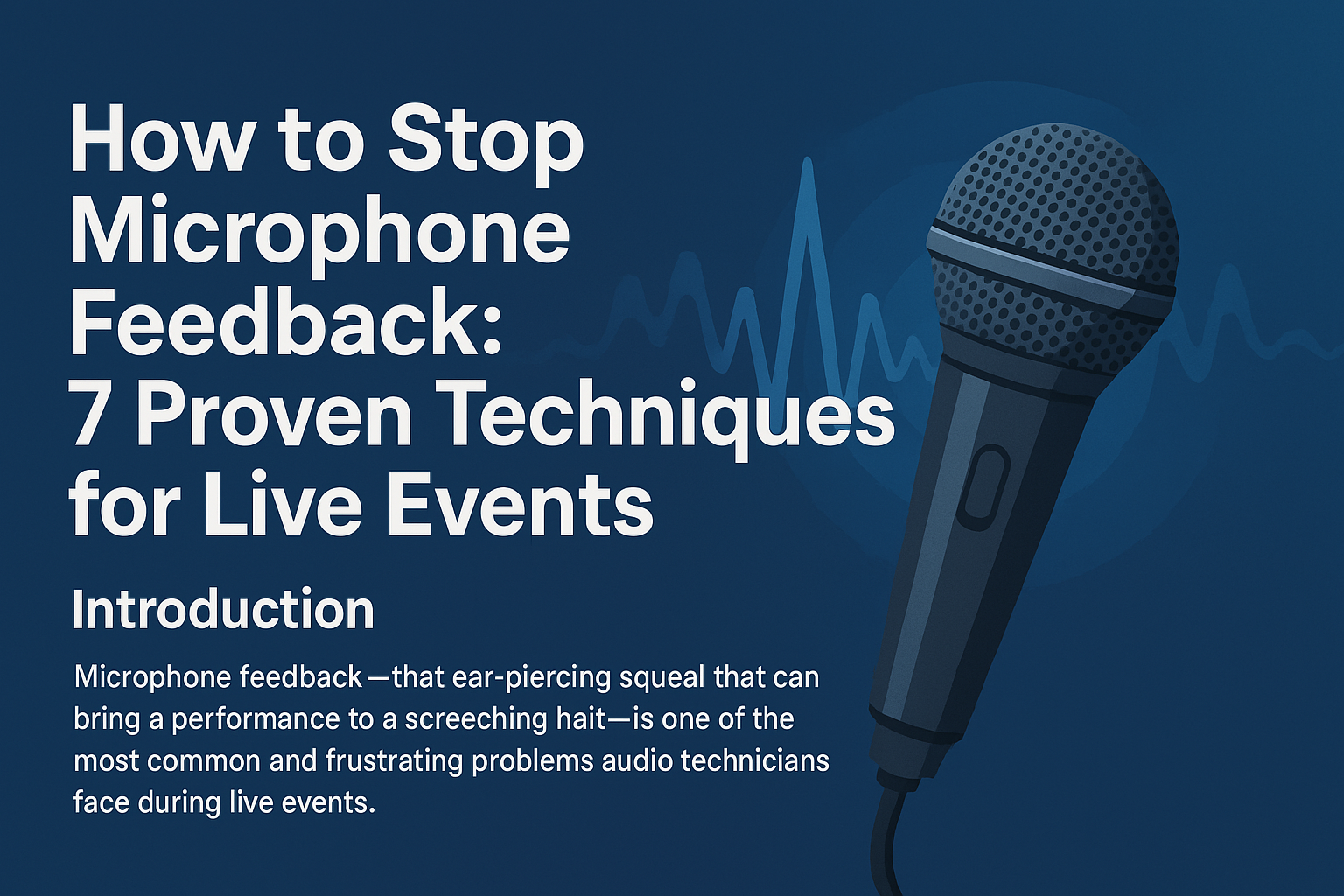 How to Stop Microphone Feedback: 7 Proven Techniques for Live Events

Introduction

Microphone feedback—that ear-piercing squeal that can bring a performance to a screeching hait—is one of the most common and frustrating problems audio technicians face during live events.